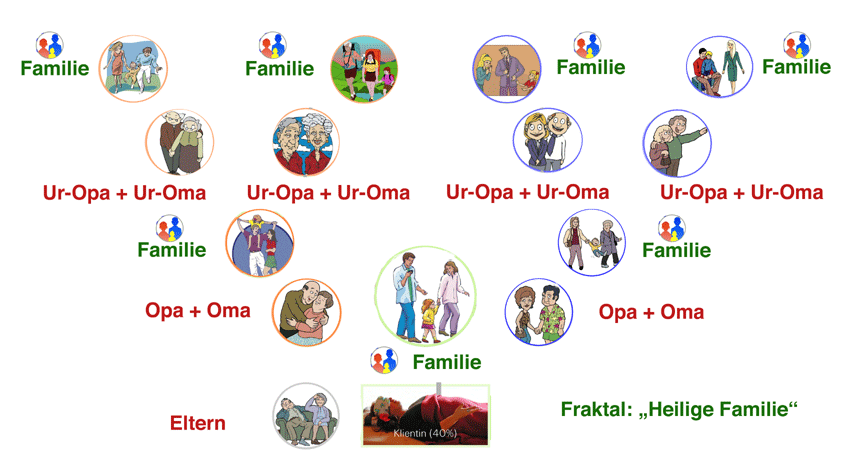 Familie

Familie

Familie

Familie

Ur-Opa + Ur-Oma

Ur-Opa + Ur-Oma

Ur-Opa + Ur-Oma

Ur-Opa + Ur-Oma

Familie

Familie

Opa + Oma

Opa + Oma

Familie

Eltern

Klientin (40%)

Fraktal: „Heilige Familie“